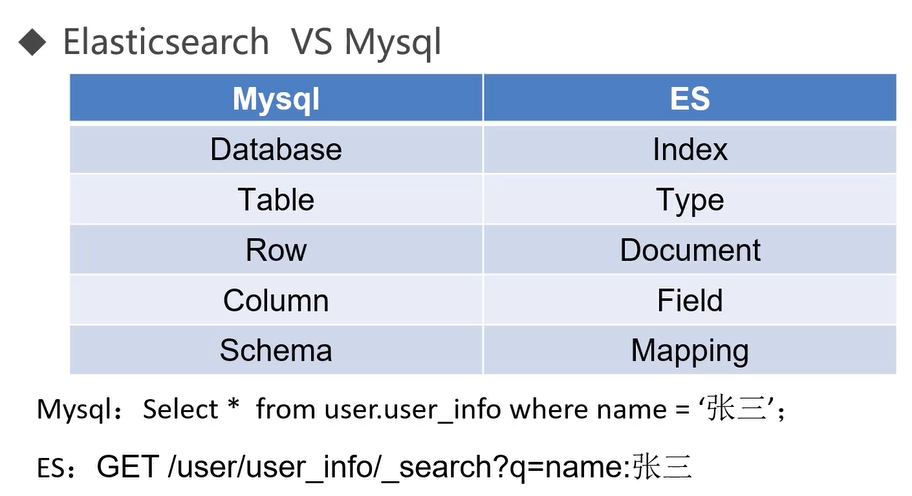 ◆ Elasticsearch VS Mysql

| Mysql | ES |
|---|---|
| Database | Index |
| Table | Type |
| Row | Document |
| Column | Field |
| Schema | Mapping |

Mysql：Select * from user.user_info where name = ‘张三’;

ES：GET /user/user_info/_search?q=name:张三